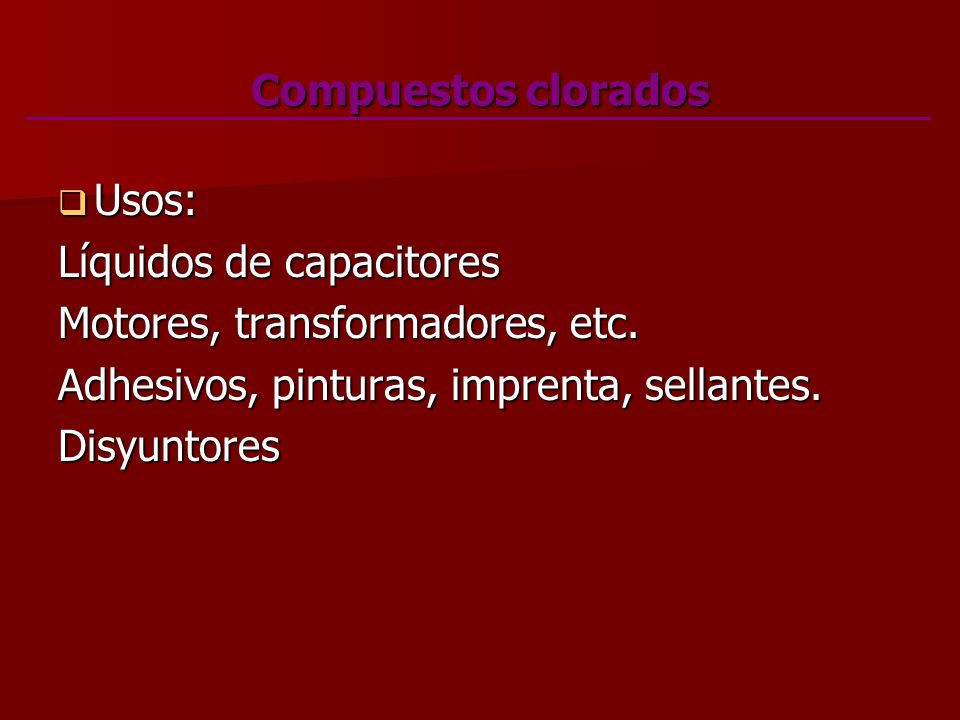 Compuestos clorados

Usos:
Líquidos de capacitores
Motores, transformadores, etc.
Adhesivos, pinturas, imprenta, sellantes.
Disyuntores